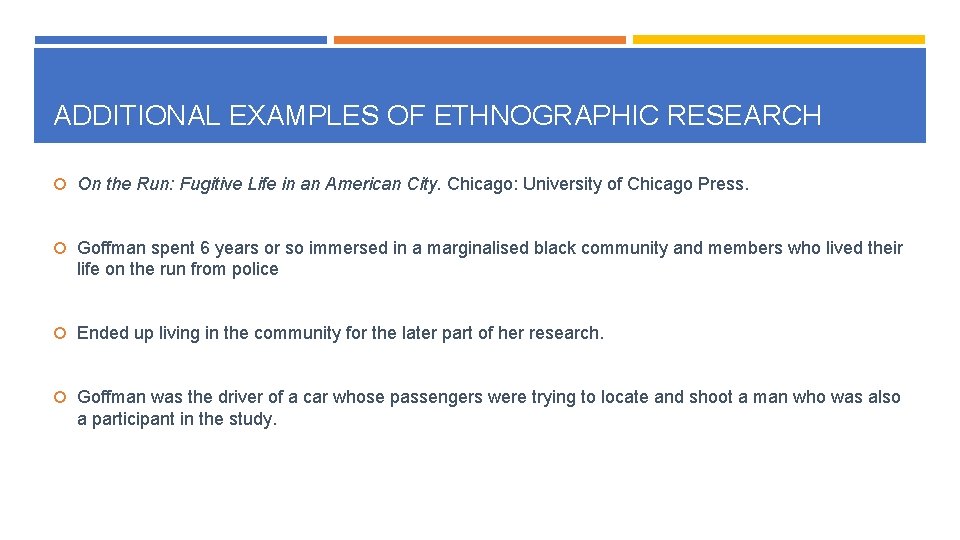 ADDITIONAL EXAMPLES OF ETHNOGRAPHIC RESEARCH

On the Run: Fugitive Life in an American City. Chicago: University of Chicago Press.

Goffman spent 6 years or so immersed in a marginalised black community and members who lived their life on the run from police

Ended up living in the community for the later part of her research.

Goffman was the driver of a car whose passengers were trying to locate and shoot a man who was also a participant in the study.